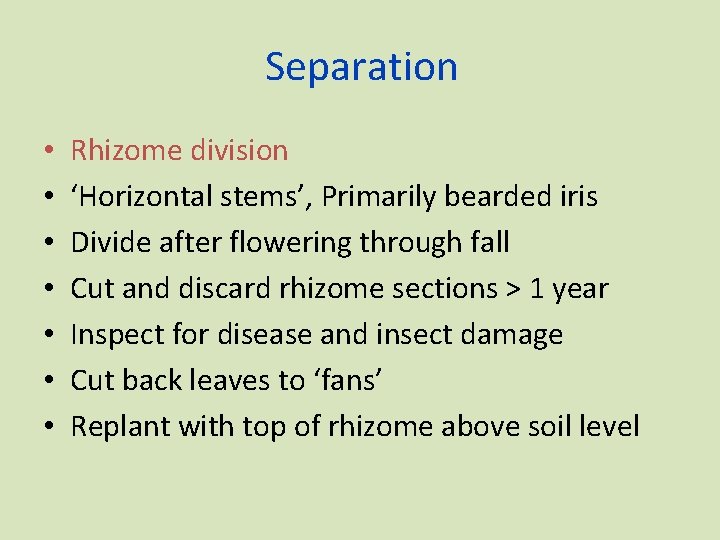 Separation

• Rhizome division
• ‘Horizontal stems’, Primarily bearded iris
• Divide after flowering through fall
• Cut and discard rhizome sections > 1 year
• Inspect for disease and insect damage
• Cut back leaves to ‘fans’
• Replant with top of rhizome above soil level